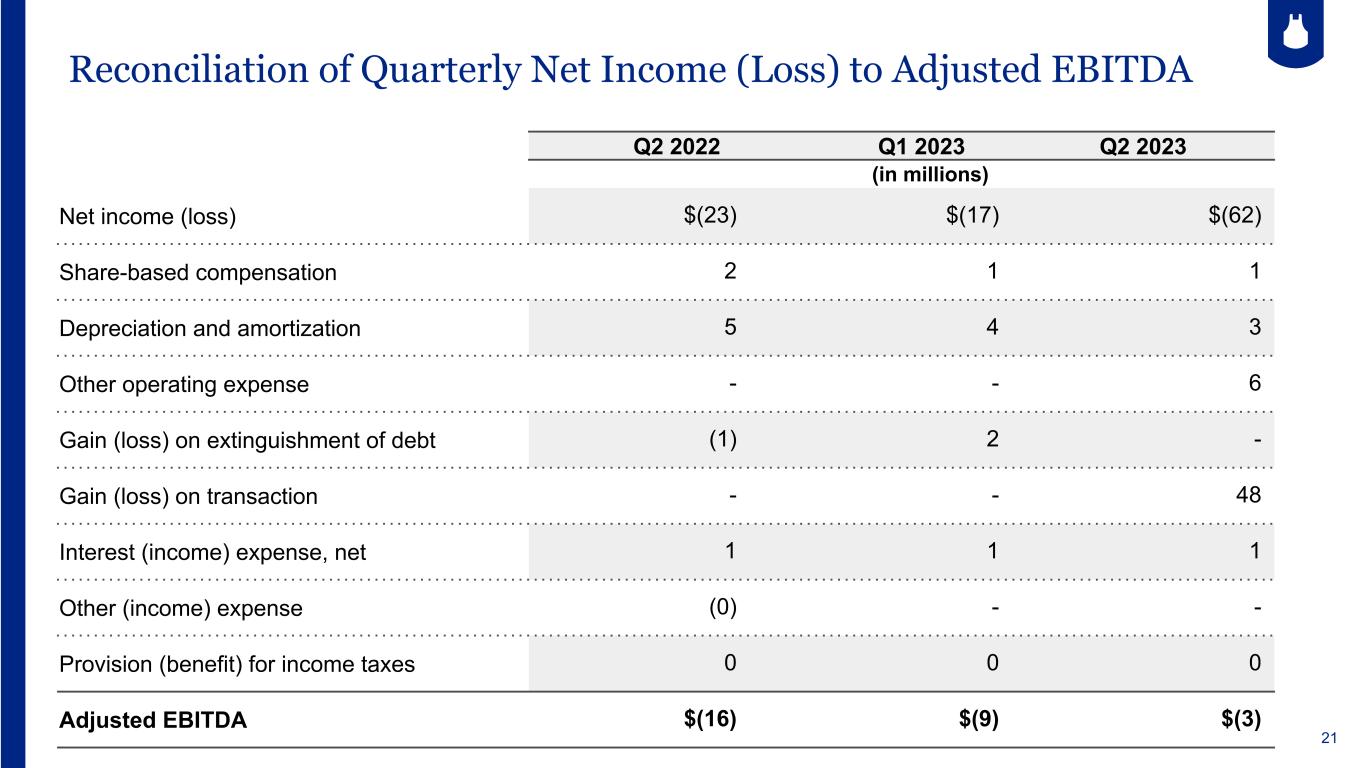 Reconciliation of Quarterly Net Income (Loss) to Adjusted EBITDA

| | Q2 2022 | Q1 2023 | Q2 2023 |
|---|---|---|---|
| | | (in millions) | |
| Net income (loss) | $(23) | $(17) | $(62) |
| Share-based compensation | 2 | 1 | 1 |
| Depreciation and amortization | 5 | 4 | 3 |
| Other operating expense | - | - | 6 |
| Gain (loss) on extinguishment of debt | (1) | 2 | - |
| Gain (loss) on transaction | - | - | 48 |
| Interest (income) expense, net | 1 | 1 | 1 |
| Other (income) expense | (0) | - | - |
| Provision (benefit) for income taxes | 0 | 0 | 0 |
| **Adjusted EBITDA** | **$(16)** | **$(9)** | **$(3)** |

21